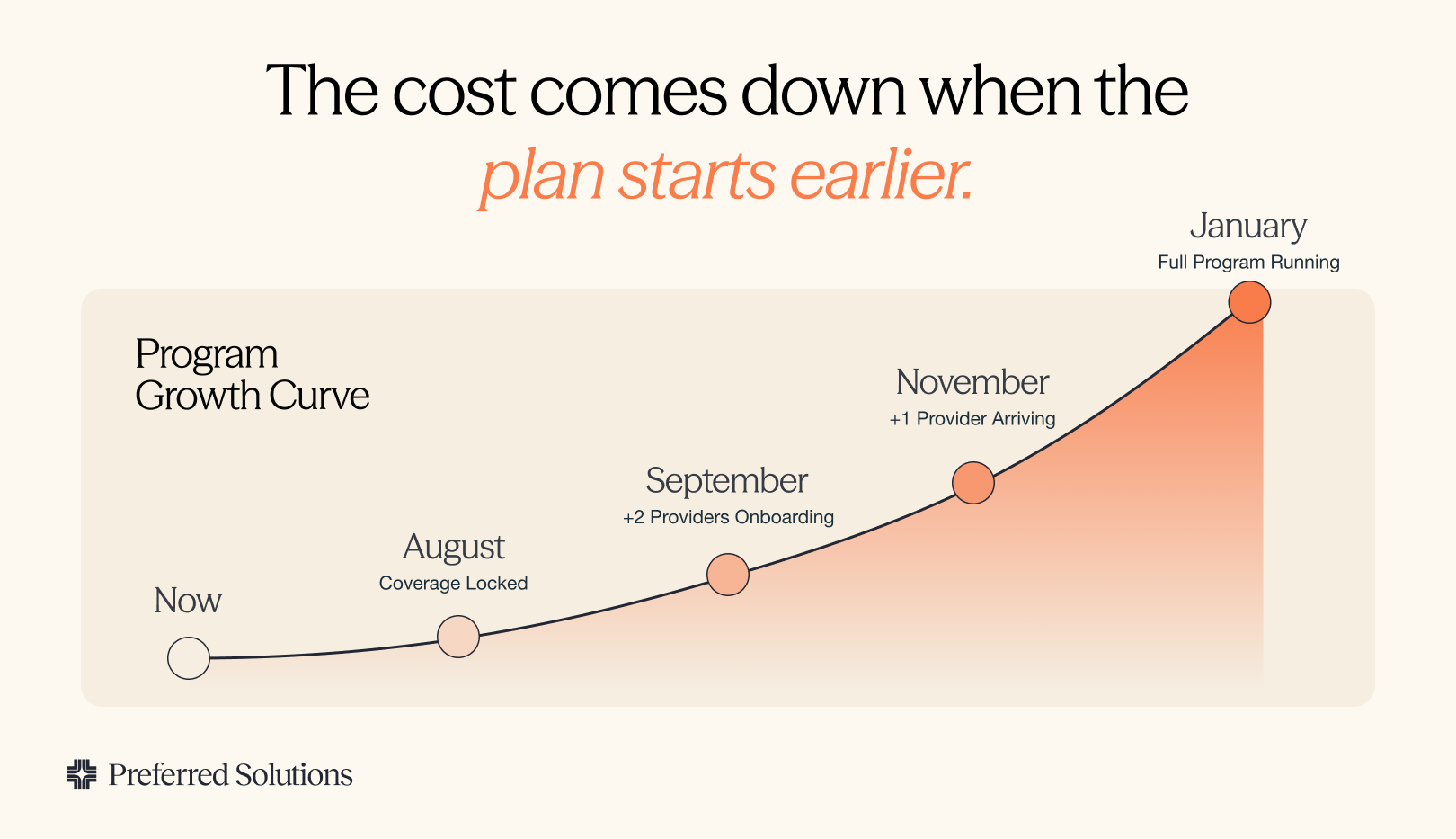 The cost comes down when the
plan starts earlier.

Program
Growth Curve

Now

August
Coverage Locked

September
+2 Providers Onboarding

November
+1 Provider Arriving

January
Full Program Running

Preferred Solutions